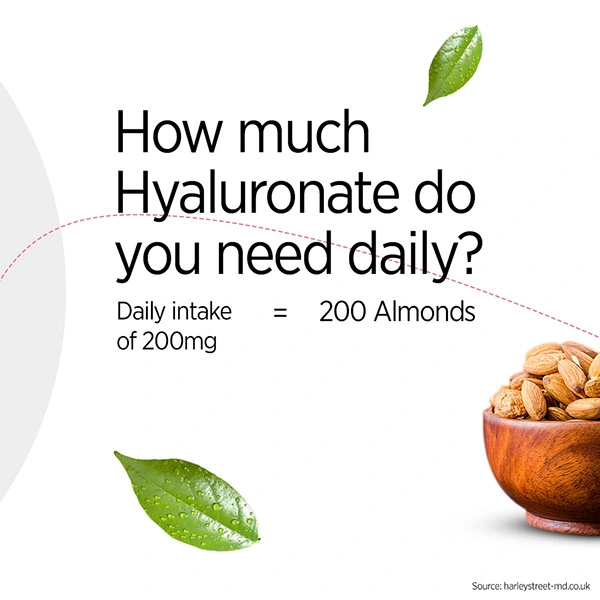 How much Hyaluronate do you need daily?

Daily intake of 200mg = 200 Almonds

Source: harleystreet-md.co.uk